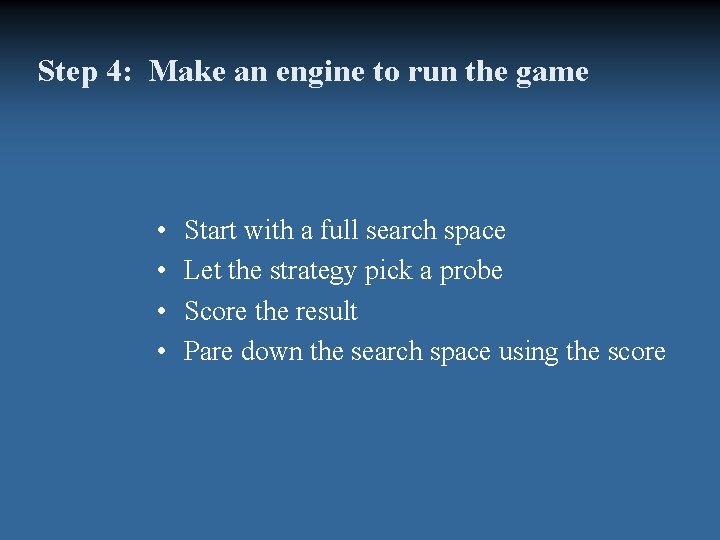 Step 4: Make an engine to run the game

• Start with a full search space
• Let the strategy pick a probe
• Score the result
• Pare down the search space using the score